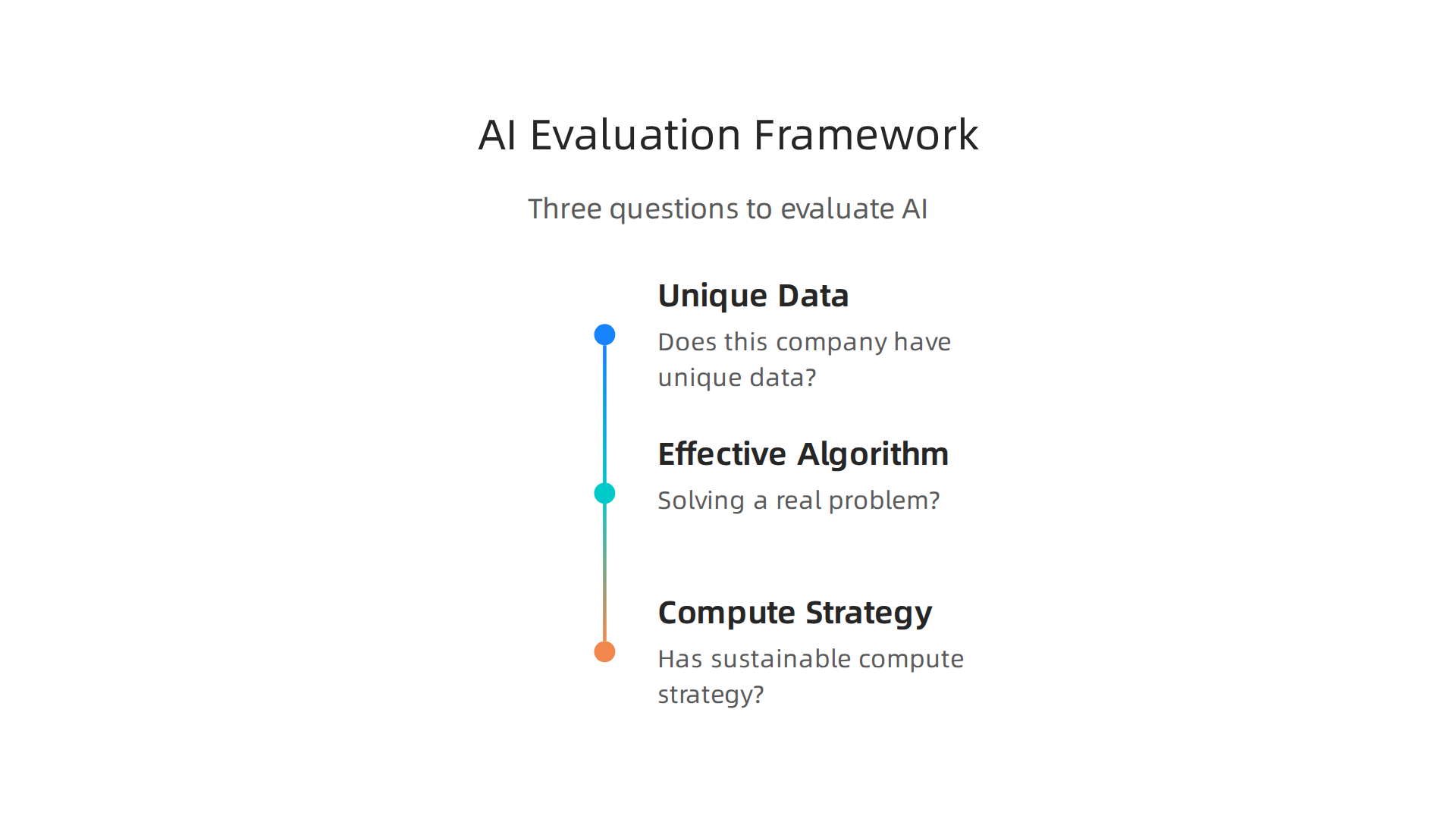 AI Evaluation Framework

Three questions to evaluate AI

Unique Data

Does this company have unique data?

Effective Algorithm

Solving a real problem?

Compute Strategy

Has sustainable compute strategy?